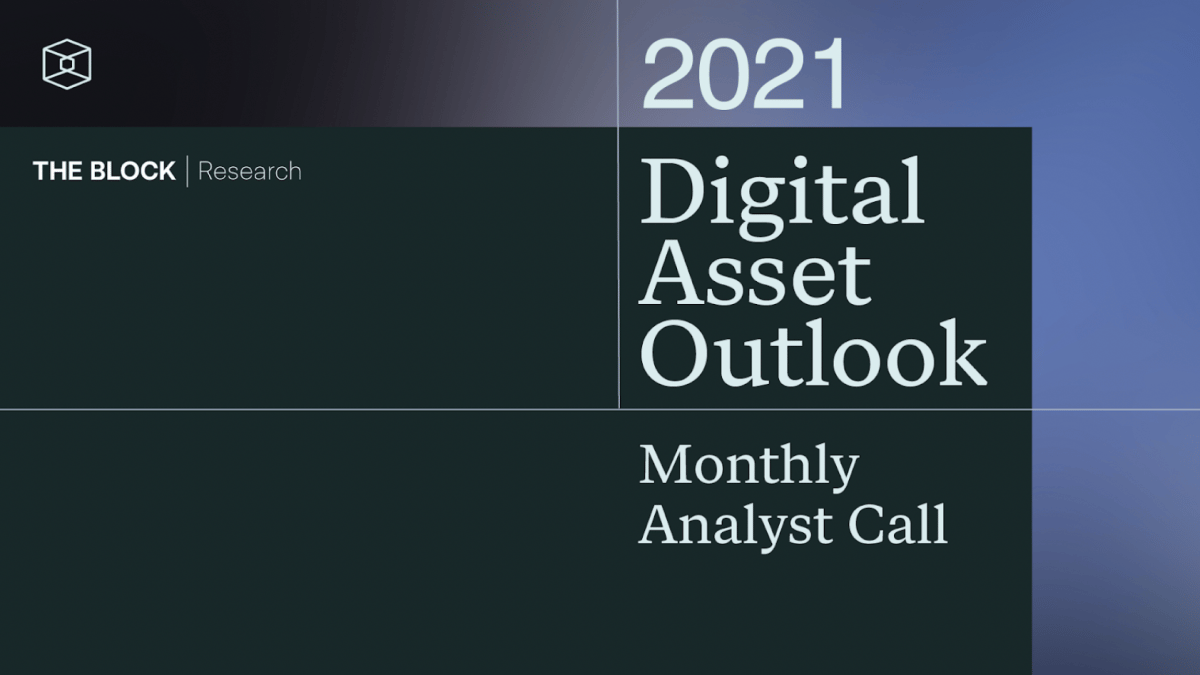 THE BLOCK | Research

2021

Digital Asset Outlook

Monthly Analyst Call